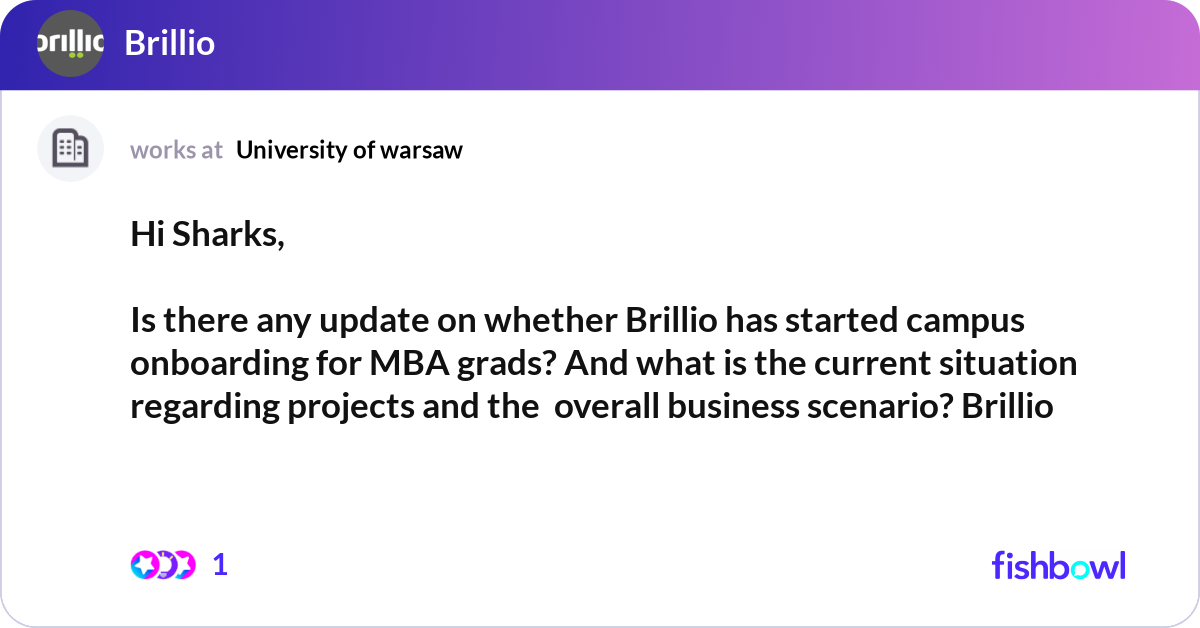 brillio

Brillio

works at University of warsaw

Hi Sharks,

Is there any update on whether Brillio has started campus onboarding for MBA grads? And what is the current situation regarding projects and the overall business scenario? Brillio

1

fishbowl